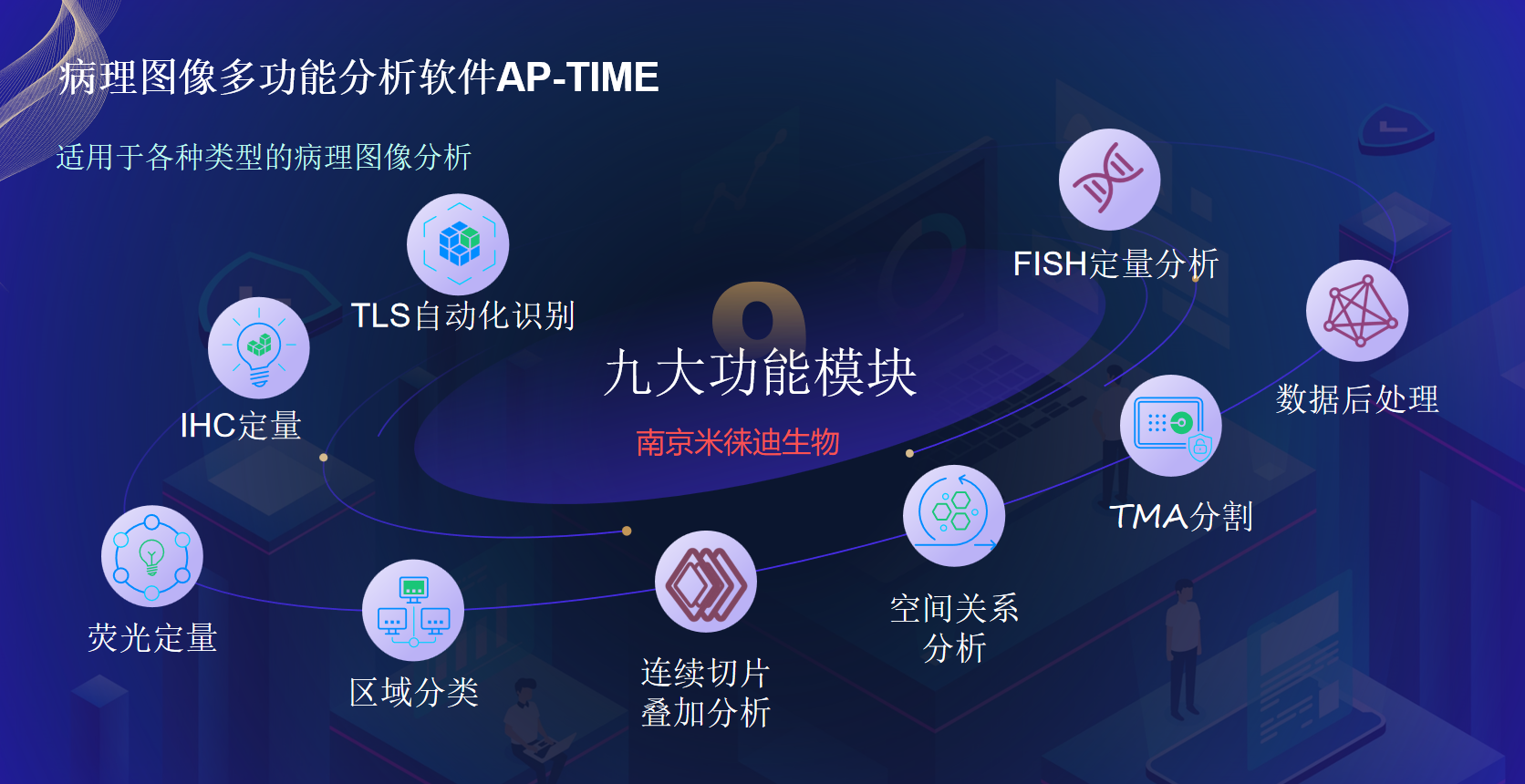 病理图像多功能分析软件AP-TIME

适用于各种类型的病理图像分析

TLS自动化识别

FISH定量分析

IHC定量

九大功能模块

南京米徕迪生物

数据后处理

TMA分割

荧光定量

区域分类

连续切片
叠加分析

空间关系
分析